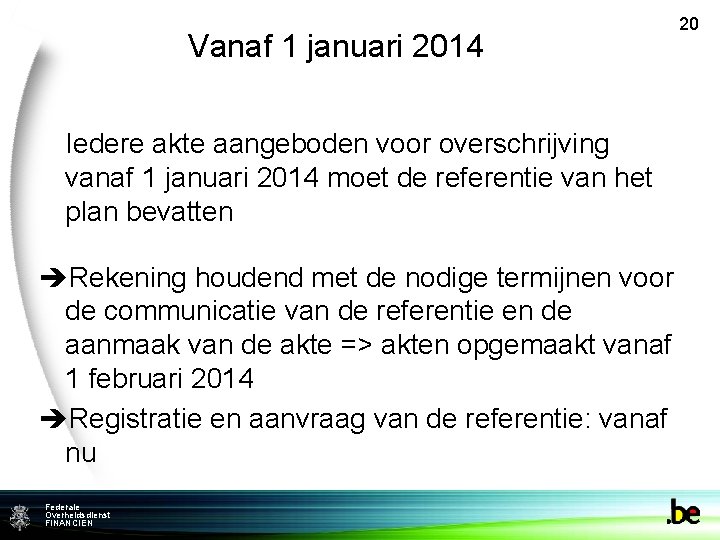 20

Vanaf 1 januari 2014

Iedere akte aangeboden voor overschrijving vanaf 1 januari 2014 moet de referentie van het plan bevatten

➔Rekening houdend met de nodige termijnen voor de communicatie van de referentie en de aanmaak van de akte => akten opgemaakt vanaf 1 februari 2014

➔Registratie en aanvraag van de referentie: vanaf nu

Federale Overheidsdienst FINANCIEN

.be